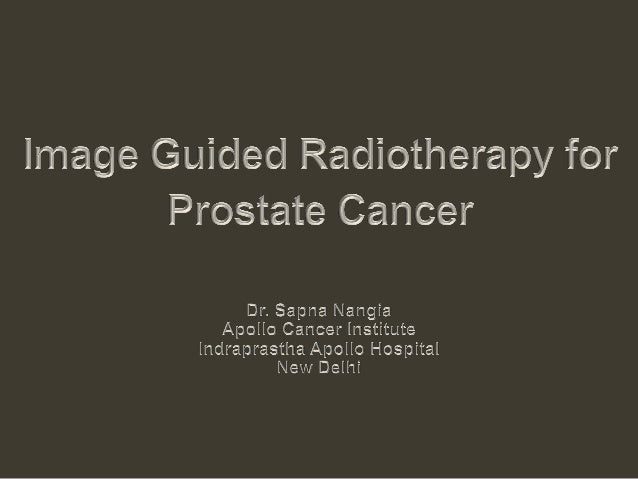 Image Guided Radiotherapy for Prostate Cancer

Dr. Sapna Nangia
Apollo Cancer Institute
Indraprastha Apollo Hospital
New Delhi